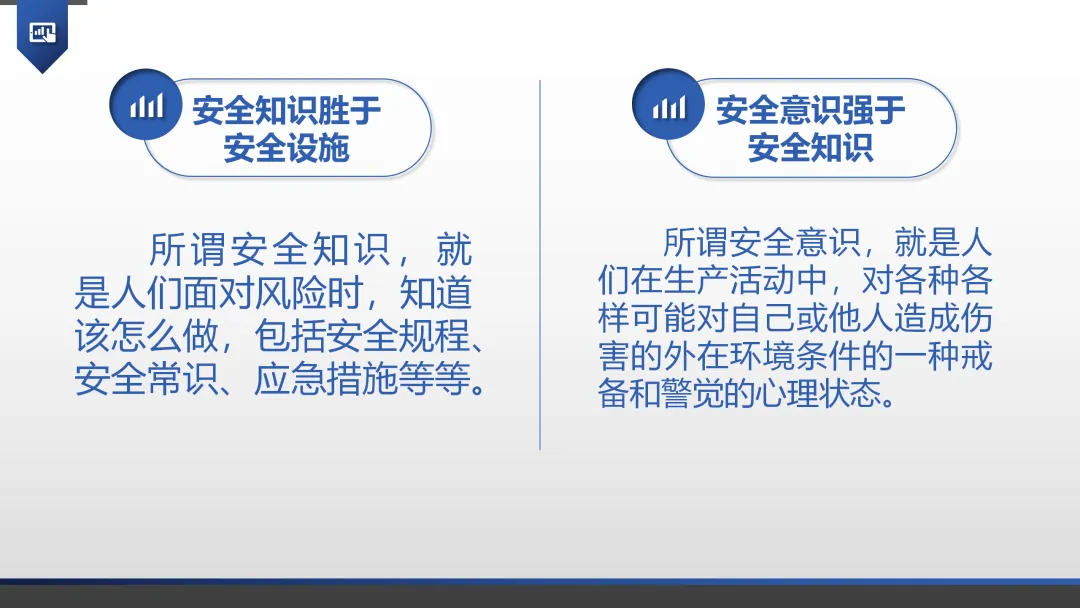 安全知识胜于安全设施

所谓安全知识，就是人们面对风险时，知道该怎么做，包括安全规程、安全常识、应急措施等等。

安全意识强于安全知识

所谓安全意识，就是人们在生产活动中，对各种各样可能对自己或他人造成伤害的外在环境条件的一种戒备和警觉的心理状态。